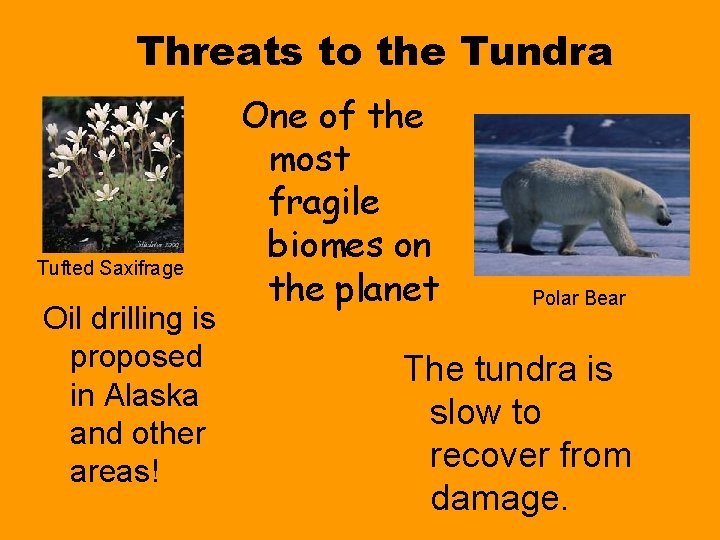 Threats to the Tundra

Tufted Saxifrage

One of the most fragile biomes on the planet

Polar Bear

Oil drilling is proposed in Alaska and other areas!

The tundra is slow to recover from damage.